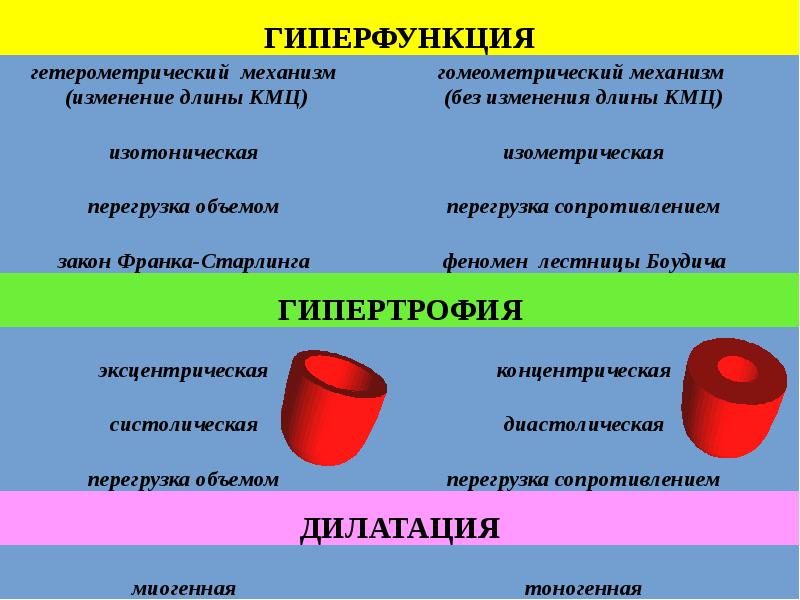 ГИПЕРФУНКЦИЯ

гетерометрический механизм (изменение длины КМЦ)

изотоническая

перегрузка объемом

закон Франка-Старлинга

гомеометрический механизм (без изменения длины КМЦ)

изометрическая

перегрузка сопротивлением

феномен лестницы Боудича

ГИПЕРТРОФИЯ

эксцентрическая

систолическая

перегрузка объемом

концентрическая

диастолическая

перегрузка сопротивлением

ДИЛАТАЦИЯ

миогенная

тоногенная